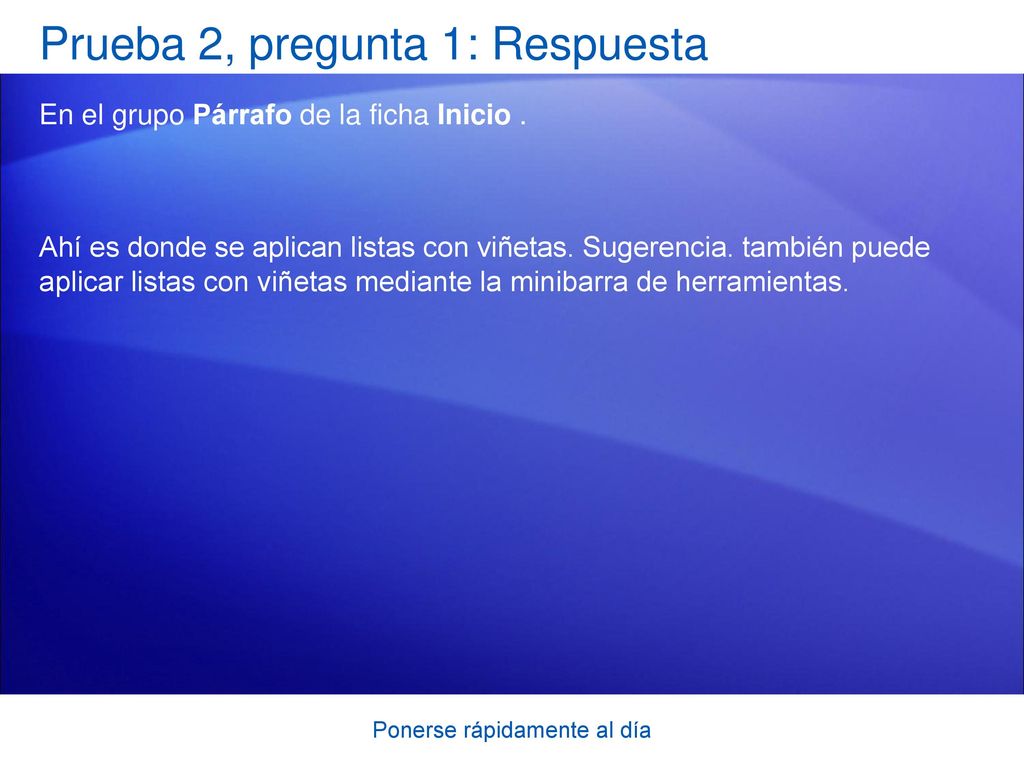 Prueba 2, pregunta 1: Respuesta

En el grupo Párrafo de la ficha Inicio .

Ahí es donde se aplican listas con viñetas. Sugerencia. también puede aplicar listas con viñetas mediante la minibarra de herramientas.

Ponerse rápidamente al día